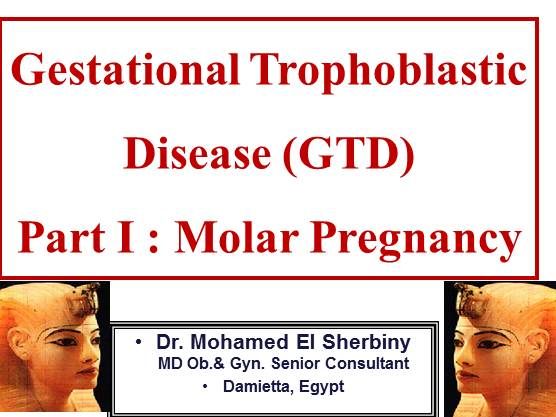 Gestational Trophoblastic Disease (GTD)

Part I : Molar Pregnancy

• Dr. Mohamed El Sherbiny
MD Ob.& Gyn. Senior Consultant
• Damietta, Egypt